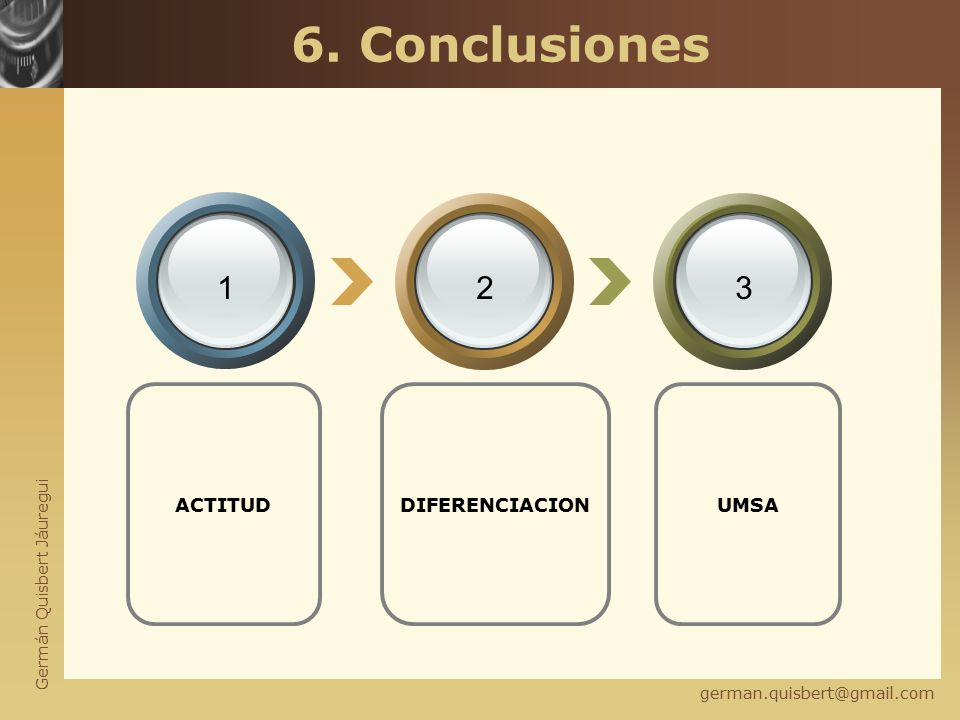 6. Conclusiones

1

2

3

ACTITUD

DIFERENCIACION

UMSA

Germán Quisbert Jáuregui

german.quisbert@gmail.com